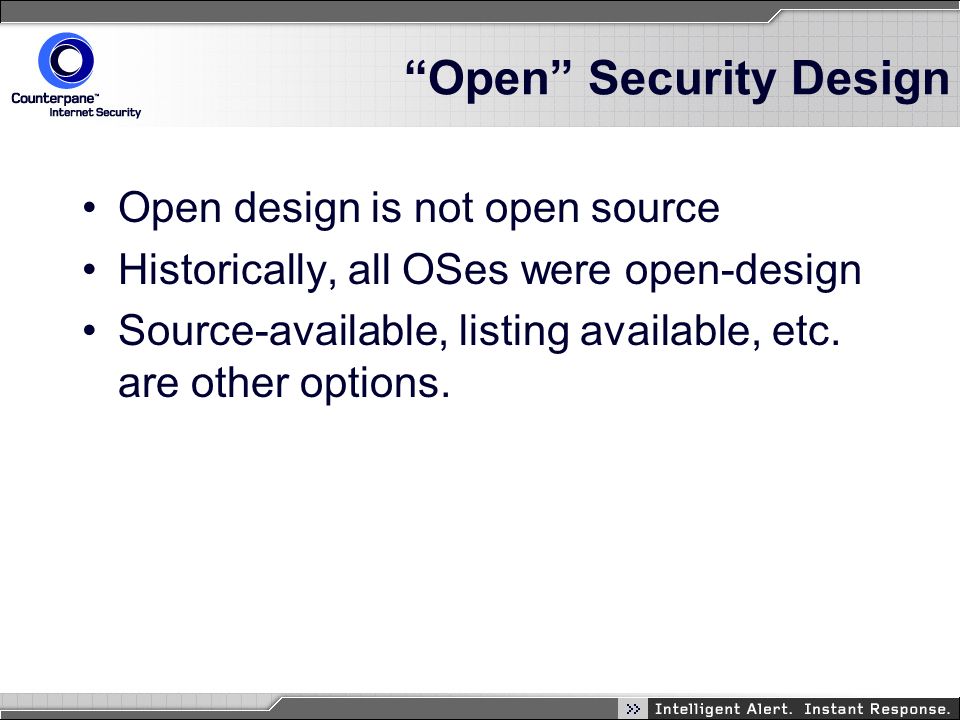 Counterpane™
Internet Security

“Open” Security Design

• Open design is not open source
• Historically, all OSes were open-design
• Source-available, listing available, etc. are other options.

>> Intelligent Alert. Instant Response.